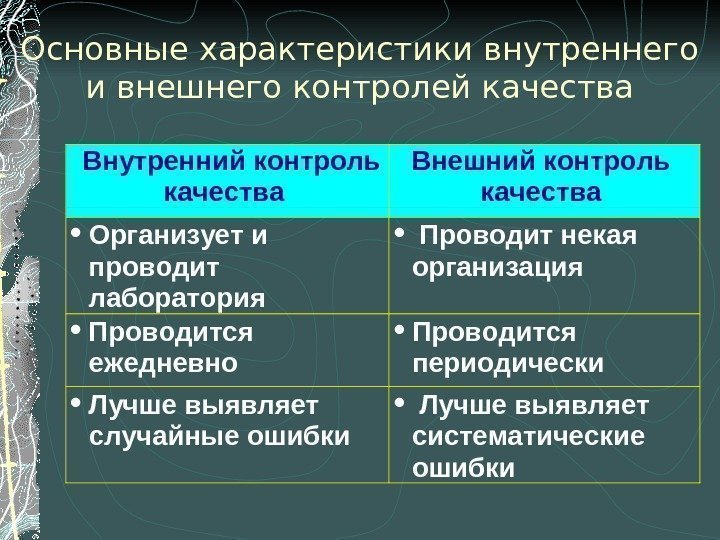 Основные характеристики внутреннего и внешнего контролей качества

| Внутренний контроль качества | Внешний контроль качества |
|---|---|
| • Организует и проводит лаборатория | • Проводит некая организация |
| • Проводится ежедневно | • Проводится периодически |
| • Лучше выявляет случайные ошибки | • Лучше выявляет систематические ошибки |